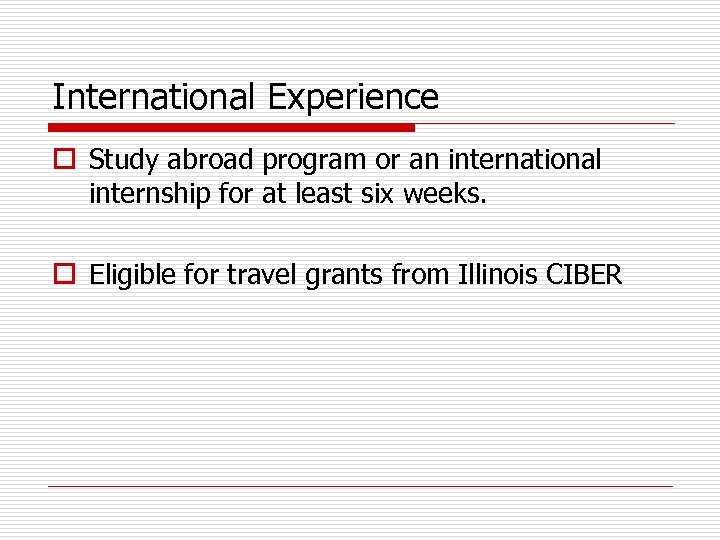 International Experience

Study abroad program or an international internship for at least six weeks.

Eligible for travel grants from Illinois CIBER